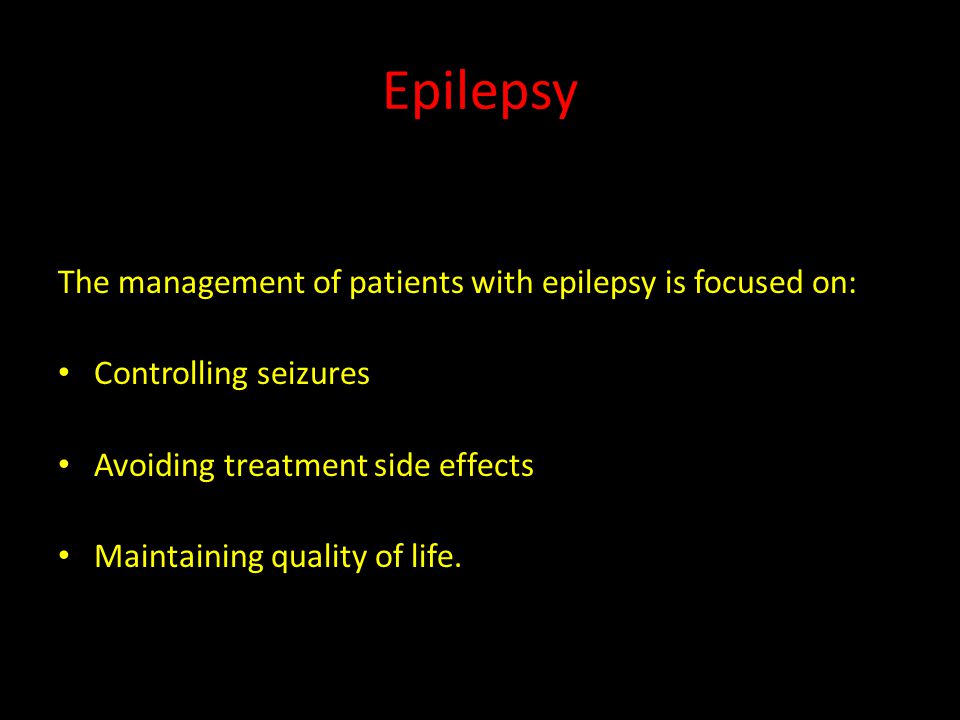 Epilepsy

The management of patients with epilepsy is focused on:

• Controlling seizures

• Avoiding treatment side effects

• Maintaining quality of life.